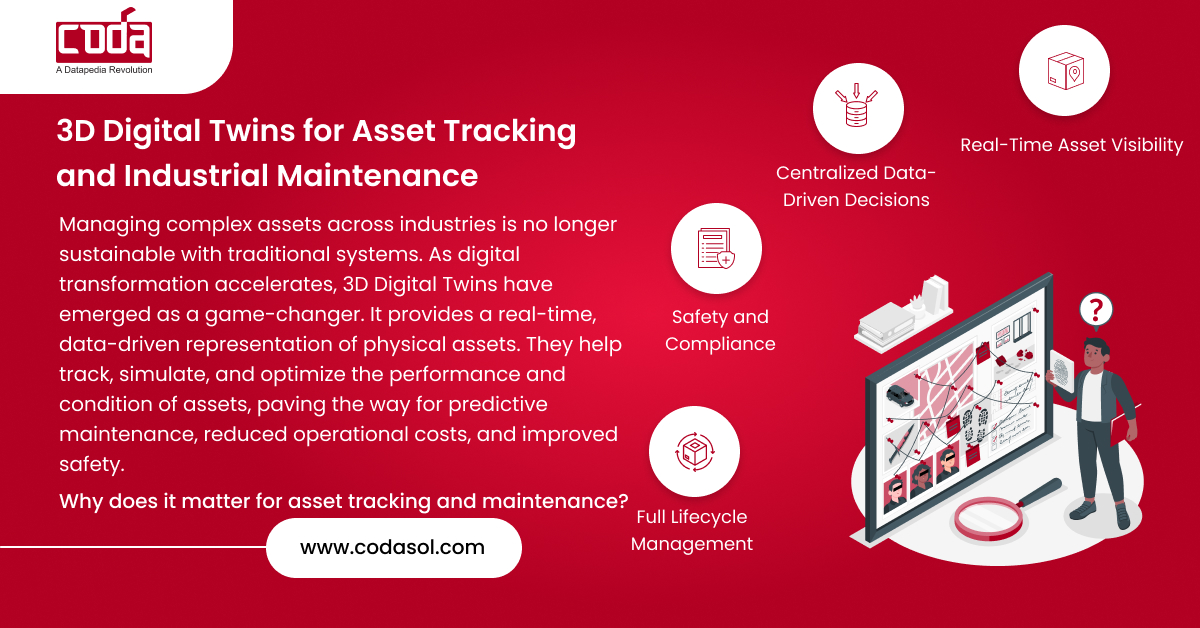 coda
A Datapedia Revolution

3D Digital Twins for Asset Tracking and Industrial Maintenance

Managing complex assets across industries is no longer sustainable with traditional systems. As digital transformation accelerates, 3D Digital Twins have emerged as a game-changer. It provides a real-time, data-driven representation of physical assets. They help track, simulate, and optimize the performance and condition of assets, paving the way for predictive maintenance, reduced operational costs, and improved safety.

Why does it matter for asset tracking and maintenance?

www.codasol.com

Centralized Data-Driven Decisions

Real-Time Asset Visibility

Safety and Compliance

Full Lifecycle Management

?